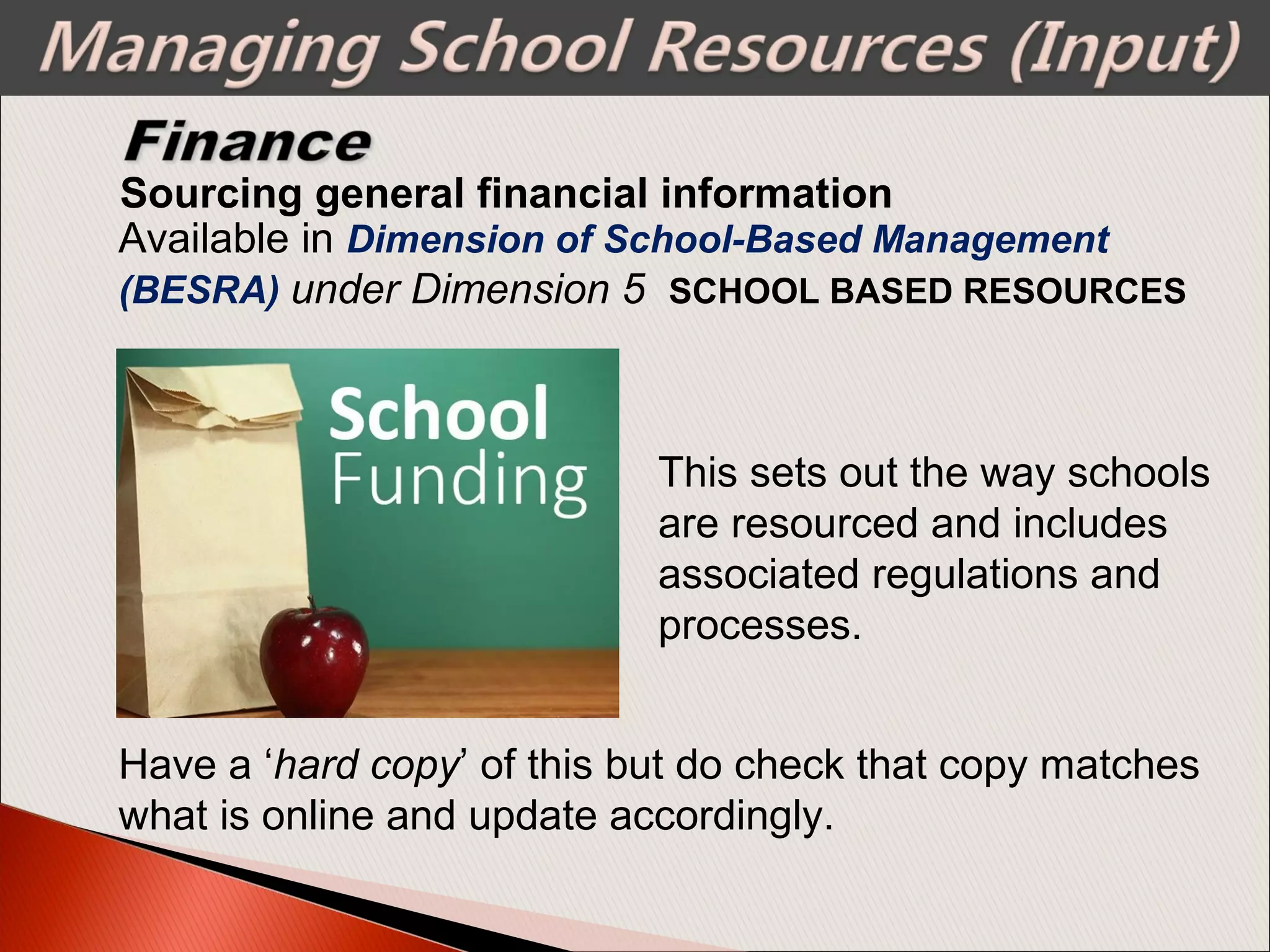 Managing School Resources (Input)

Finance

Sourcing general financial information

Available in Dimension of School-Based Management (BESRA) under Dimension 5 SCHOOL BASED RESOURCES

School Funding

This sets out the way schools are resourced and includes associated regulations and processes.

Have a ‘hard copy’ of this but do check that copy matches what is online and update accordingly.